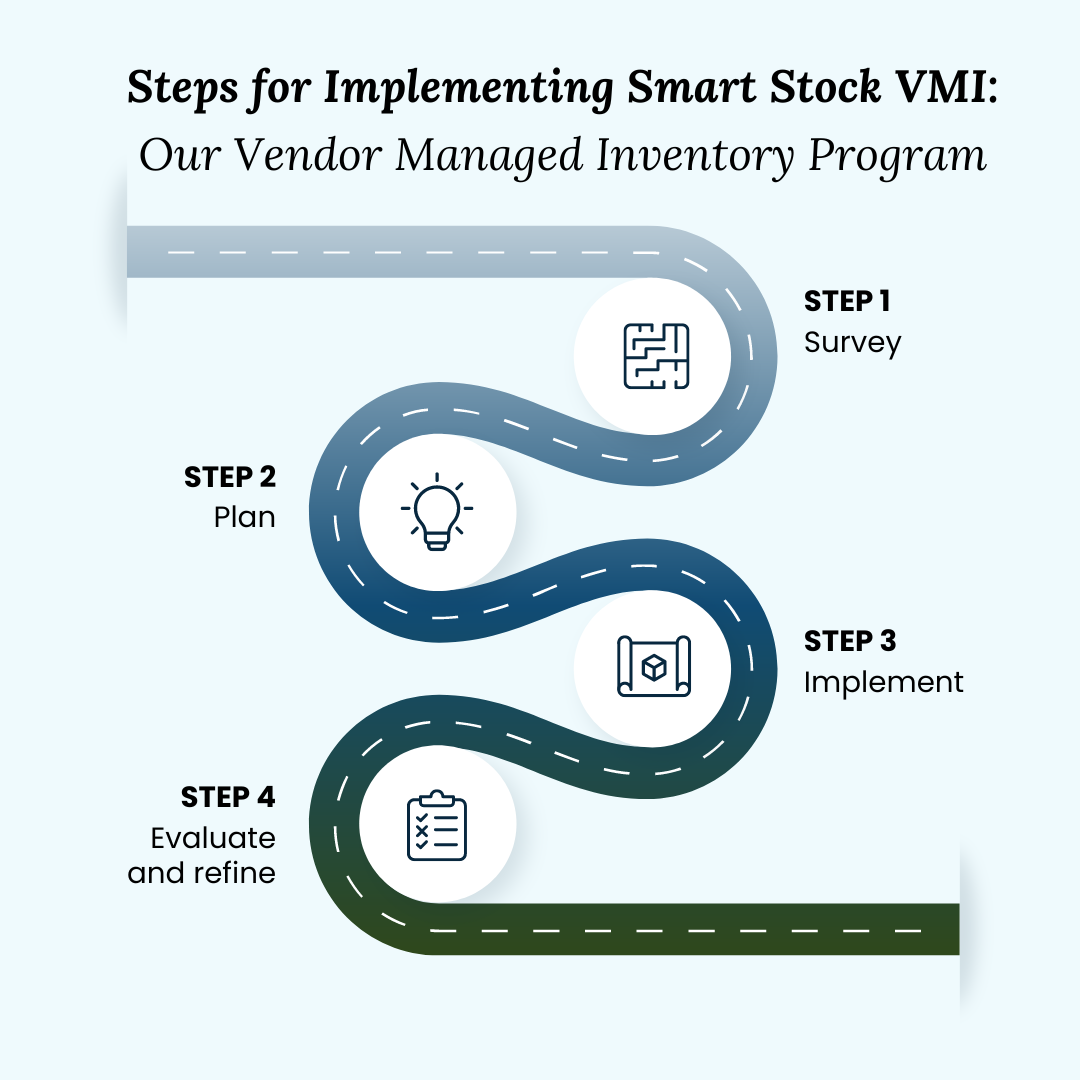 Steps for Implementing Smart Stock VMI:
Our Vendor Managed Inventory Program

STEP 1
Survey

STEP 2
Plan

STEP 3
Implement

STEP 4
Evaluate and refine